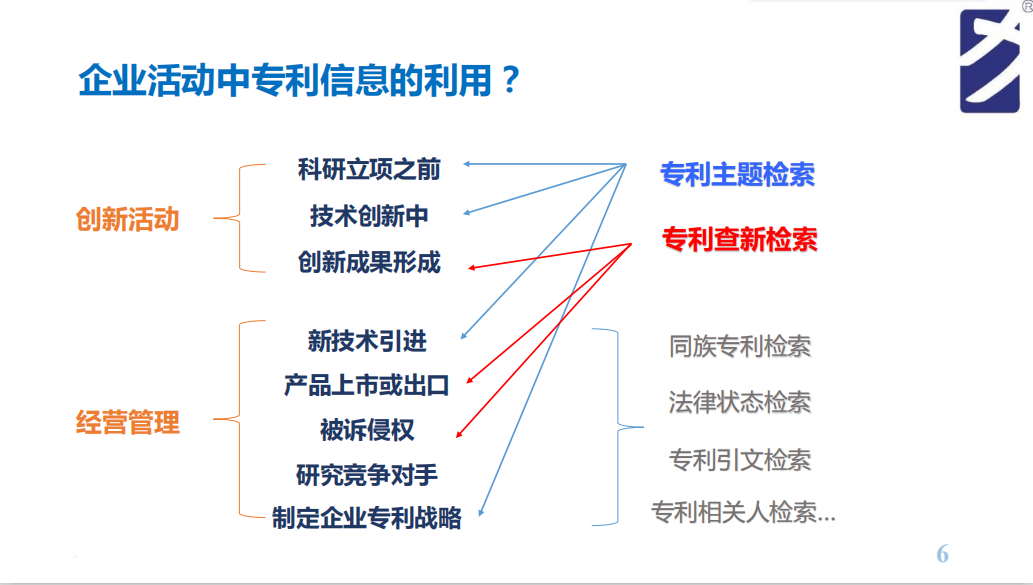 企业活动中专利信息的利用？

创新活动

科研立项之前

技术创新中

创新成果形成

经营管理

新技术引进

产品上市或出口

被诉侵权

研究竞争对手

制定企业专利战略

专利主题检索

专利查新检索

同族专利检索

法律状态检索

专利引文检索

专利相关人检索...

6